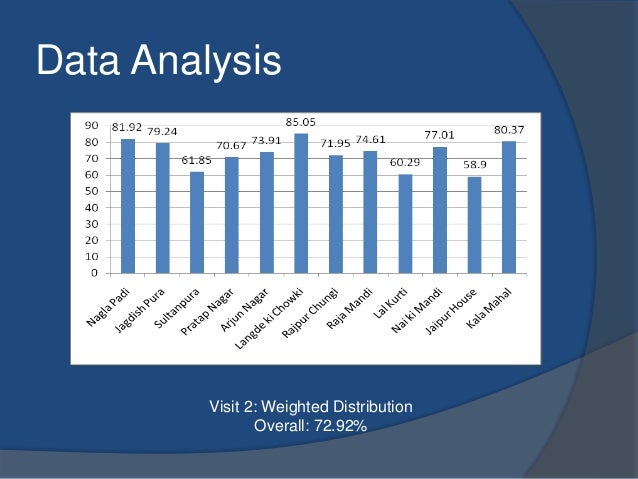 Data Analysis

90
80
70
60
50
40
30
20
10
0

81.92
79.24
61.85
70.67
73.91
85.05
71.95
74.61
60.29
77.01
58.9
80.37

Nagla Padi
Jagdish Pura
Sultanpura
Pratap Nagar
Arjun Nagar
Langde ki Chowki
Rajpur Chungi
Raja Mandi
Lal Kurti
Nai ki Mandi
Jaipur House
Kala Mahal

Visit 2: Weighted Distribution
Overall: 72.92%